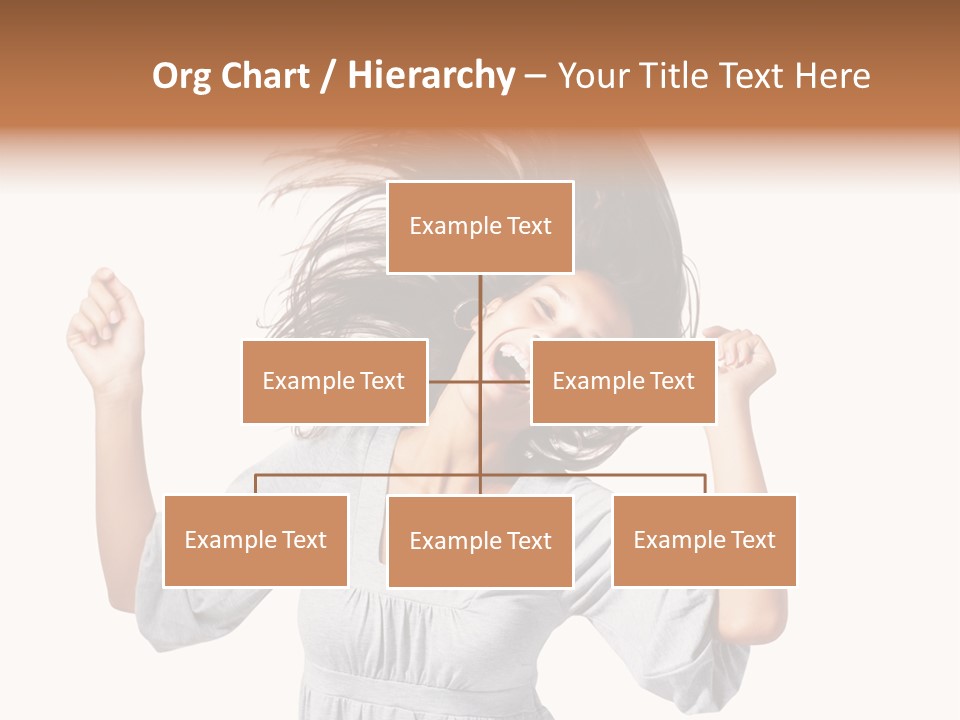 Org Chart / Hierarchy – Your Title Text Here

Example Text

Example Text

Example Text

Example Text

Example Text

Example Text